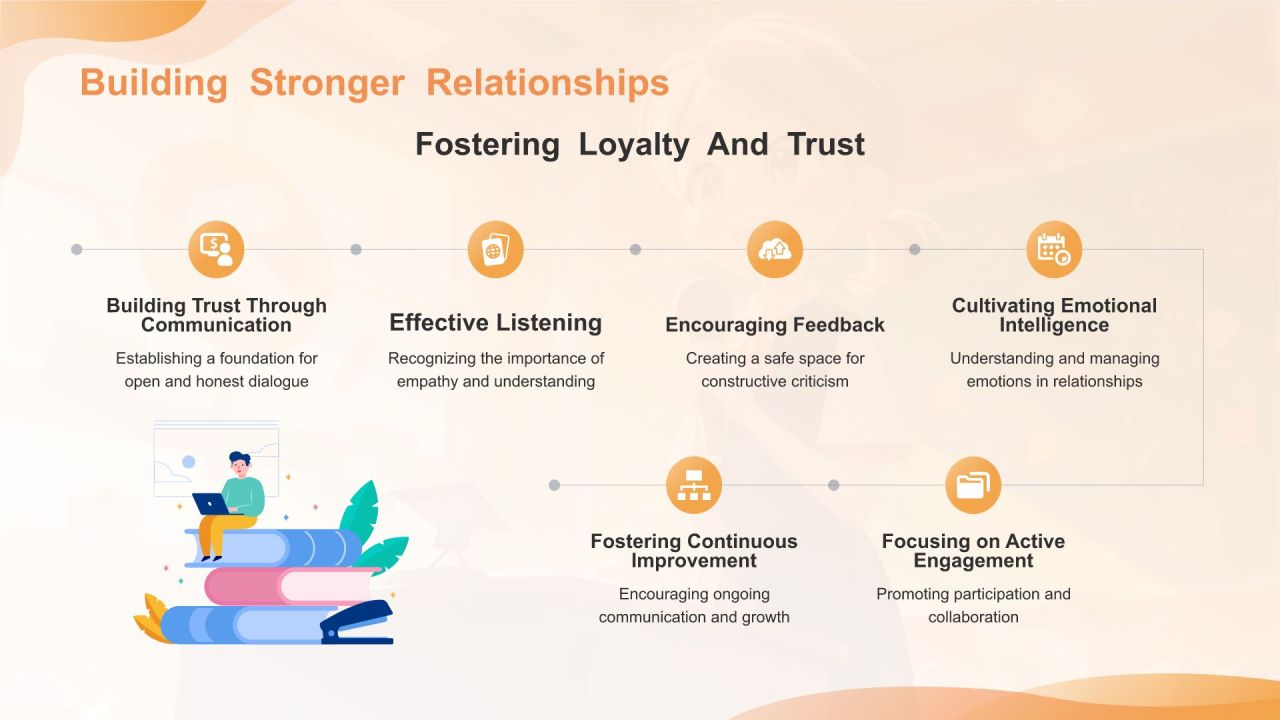 Building Stronger Relationships

Fostering Loyalty And Trust

Building Trust Through Communication

Establishing a foundation for open and honest dialogue

Effective Listening

Recognizing the importance of empathy and understanding

Encouraging Feedback

Creating a safe space for constructive criticism

Cultivating Emotional Intelligence

Understanding and managing emotions in relationships

Fostering Continuous Improvement

Encouraging ongoing communication and growth

Focusing on Active Engagement

Promoting participation and collaboration